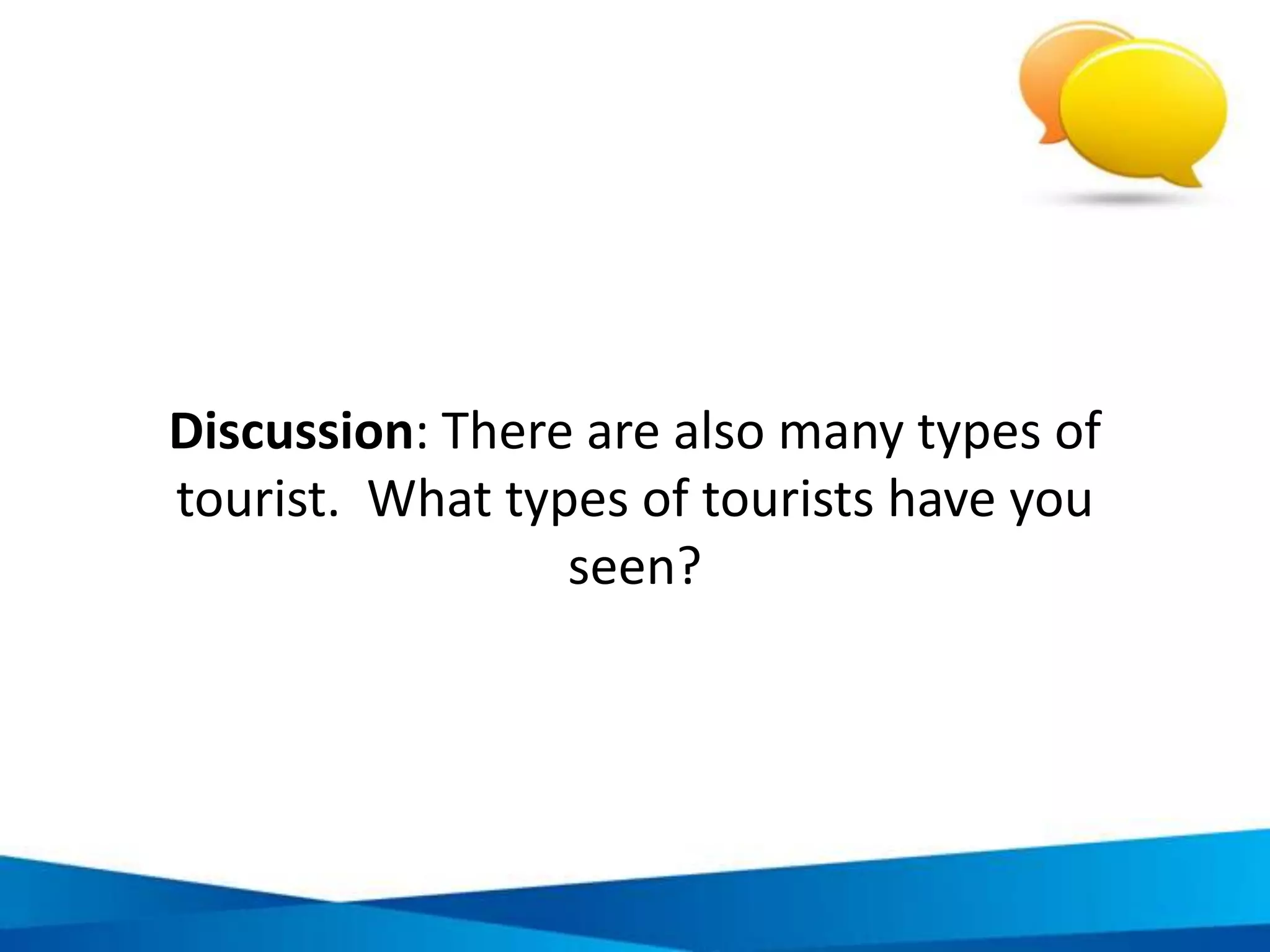 Discussion: There are also many types of tourist. What types of tourists have you seen?